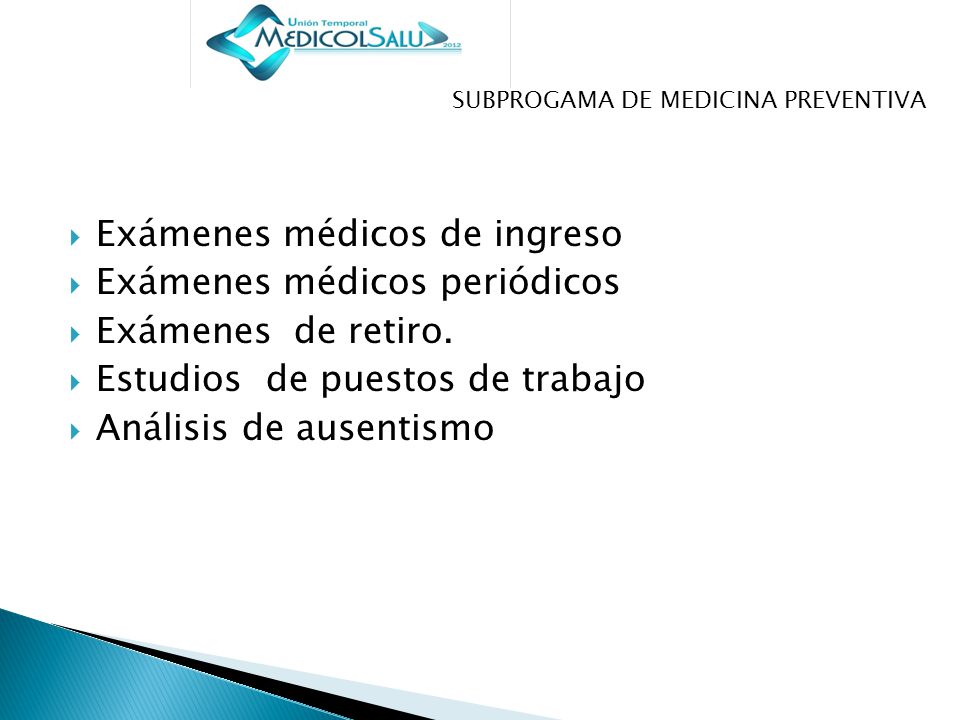 Unión Temporal
MEDICOLSALU
2012

SUBPROGAMA DE MEDICINA PREVENTIVA

Exámenes médicos de ingreso
Exámenes médicos periódicos
Exámenes de retiro.
Estudios de puestos de trabajo
Análisis de ausentismo